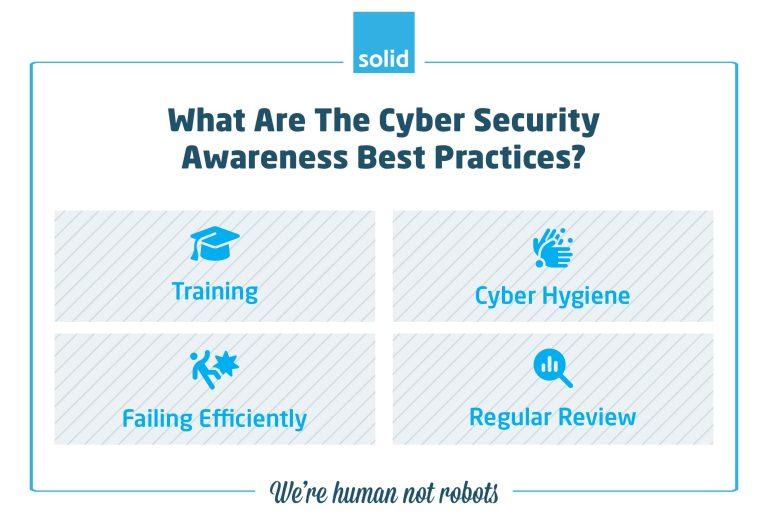 solid

What Are The Cyber Security Awareness Best Practices?

Training

Cyber Hygiene

Failing Efficiently

Regular Review

We're human not robots